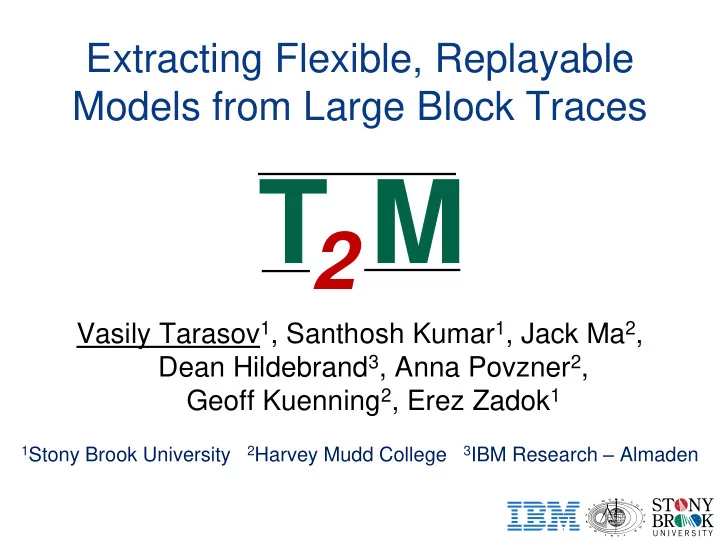 Extracting Flexible, Replayable Models from Large Block Traces

$T_2M$

Vasily Tarasov$^1$, Santhosh Kumar$^1$, Jack Ma$^2$, Dean Hildebrand$^3$, Anna Povzner$^2$, Geoff Kuenning$^2$, Erez Zadok$^1$

$^1$Stony Brook University $^2$Harvey Mudd College $^3$IBM Research – Almaden

IBM

STONY BROOK UNIVERSITY